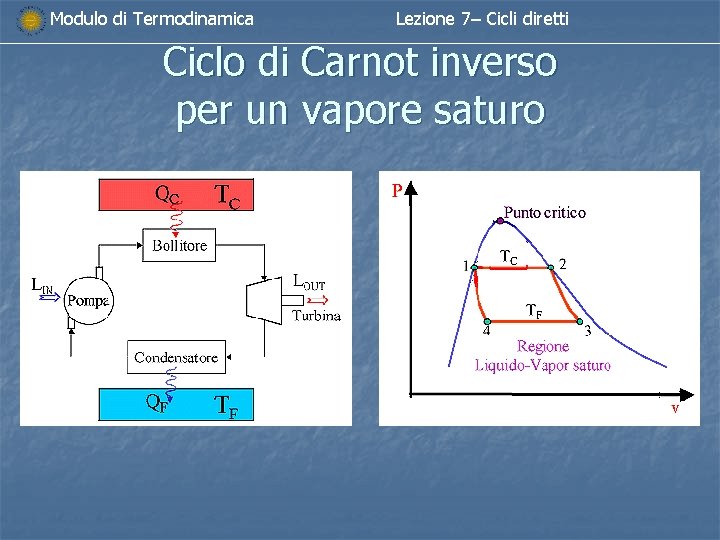 Modulo di Termodinamica

Lezione 7– Cicli diretti

Ciclo di Carnot inverso per un vapore saturo

$Q_C$ $T_C$

Bollitore

$L_{IN}$

Pompa

$L_{OUT}$

Turbina

Condensatore

$Q_F$ $T_F$

P

Punto critico

1 $T_C$ 2

$T_F$

4 3

Regione Liquido-Vapor saturo

v